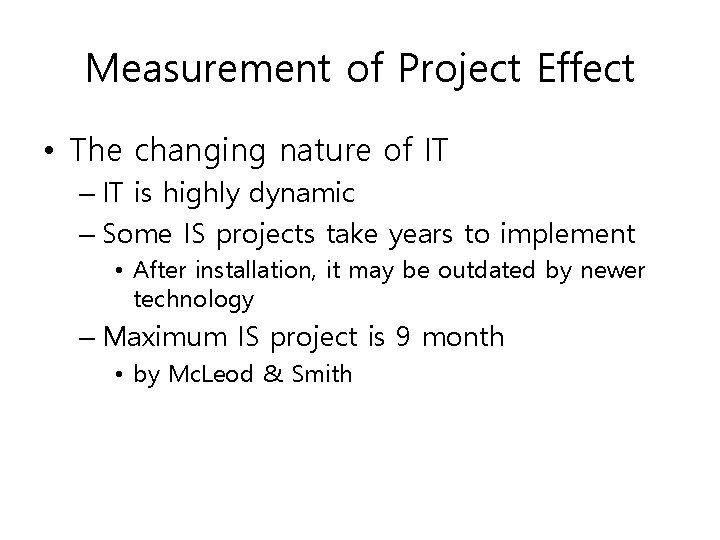 Measurement of Project Effect

• The changing nature of IT
– IT is highly dynamic
– Some IS projects take years to implement
• After installation, it may be outdated by newer technology
– Maximum IS project is 9 month
• by McLeod & Smith